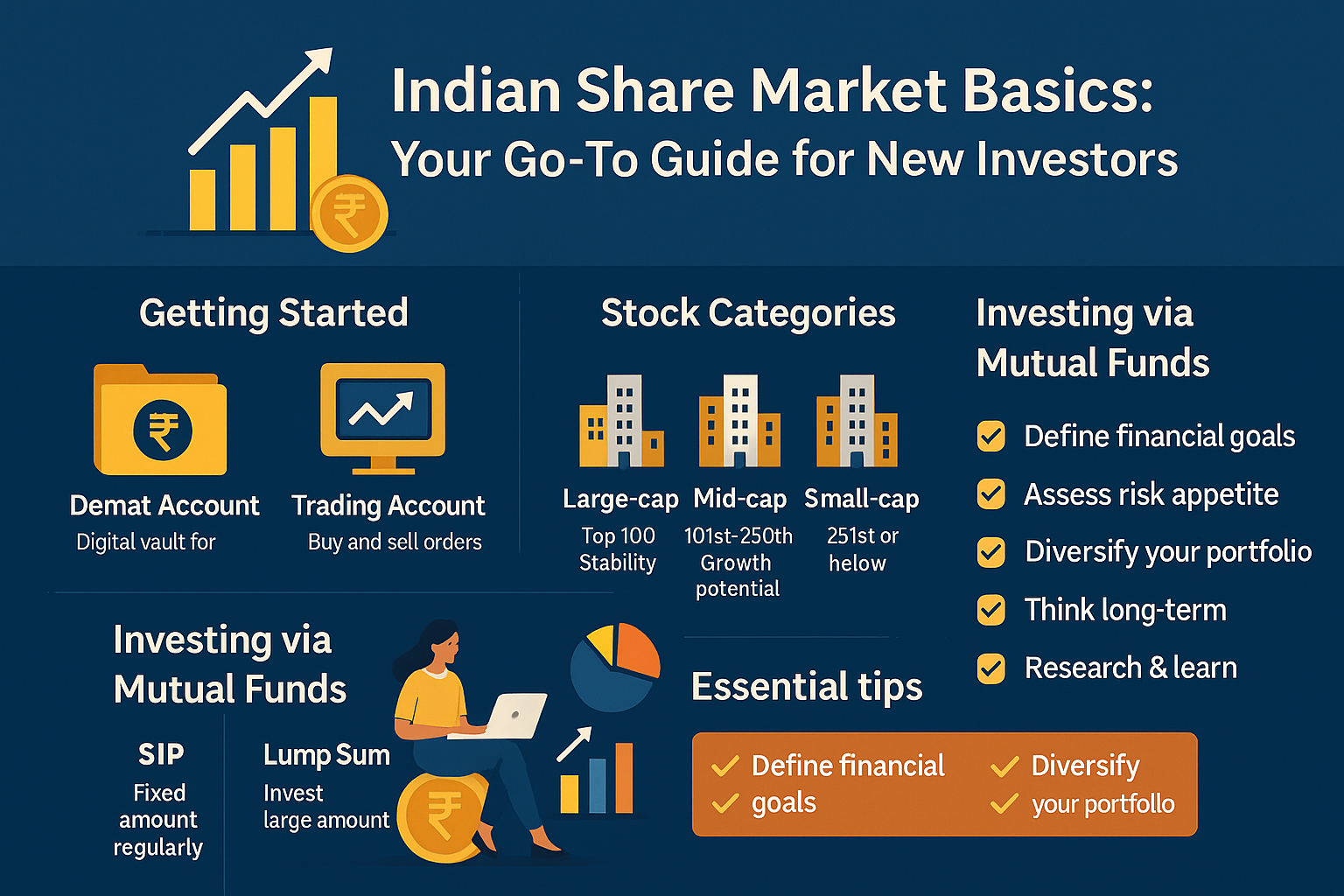 Indian Share Market Basics:
Your Go-To Guide for New Investors

Getting Started

Demat Account
Digital vault for

Trading Account
Buy and sell orders

Stock Categories

Large-cap
Top 100
Stability

Mid-cap
101st-250th
Growth potential

Small-cap
251st or helow

Investing via Mutual Funds

Define financial goals
Assess risk appetite
Diversify your portfolio
Think long-term
Research & learn

Investing via Mutual Funds

SIP
Fixed amount regularly

Lump Sum
Invest large amount

Essential tips

Define financial goals
Diversify your portfollo